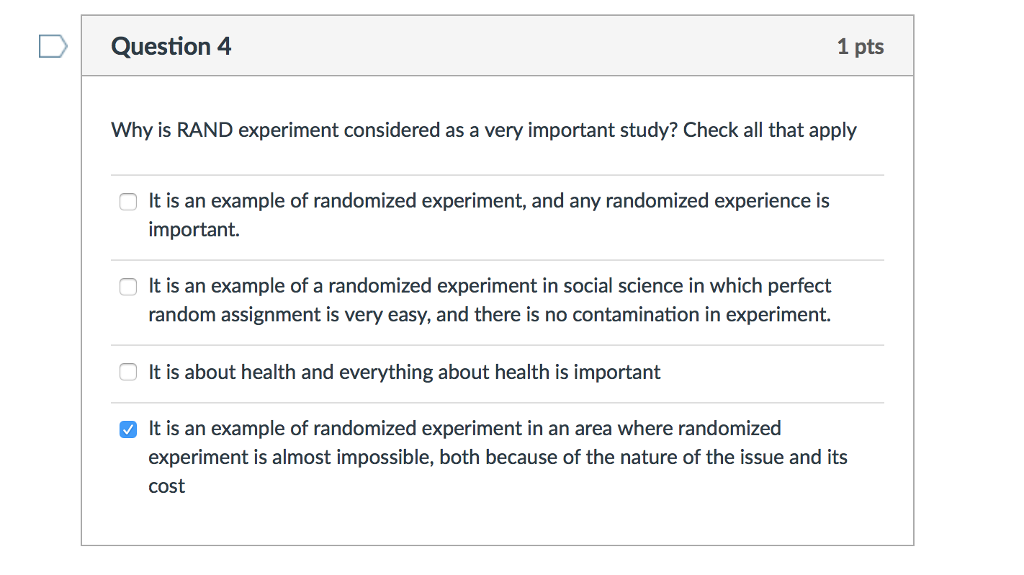 Question 4

1 pts

Why is RAND experiment considered as a very important study? Check all that apply

It is an example of randomized experiment, and any randomized experience is important.

It is an example of a randomized experiment in social science in which perfect random assignment is very easy, and there is no contamination in experiment.

It is about health and everything about health is important

It is an example of randomized experiment in an area where randomized experiment is almost impossible, both because of the nature of the issue and its cost